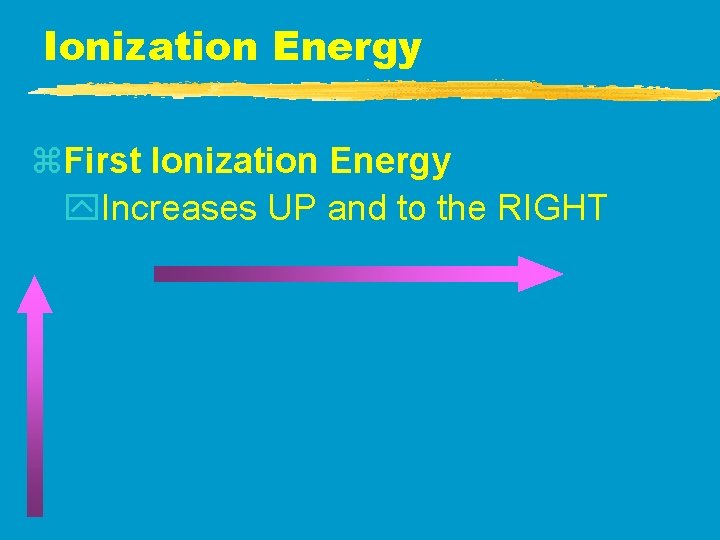 Ionization Energy

First Ionization Energy

Increases UP and to the RIGHT